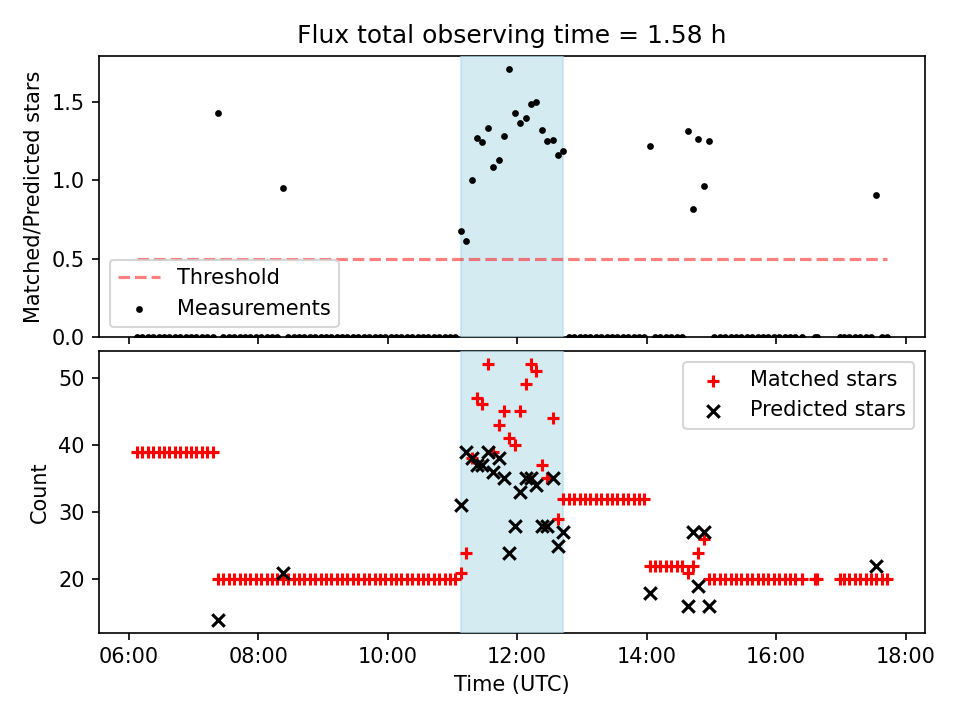 Flux total observing time = 1.58 h

Matched/Predicted stars

1.5
1.0
0.5
0.0

Threshold
Measurements

Count

50
40
30
20

Matched stars
Predicted stars

06:00
08:00
10:00
12:00
14:00
16:00
18:00

Time (UTC)